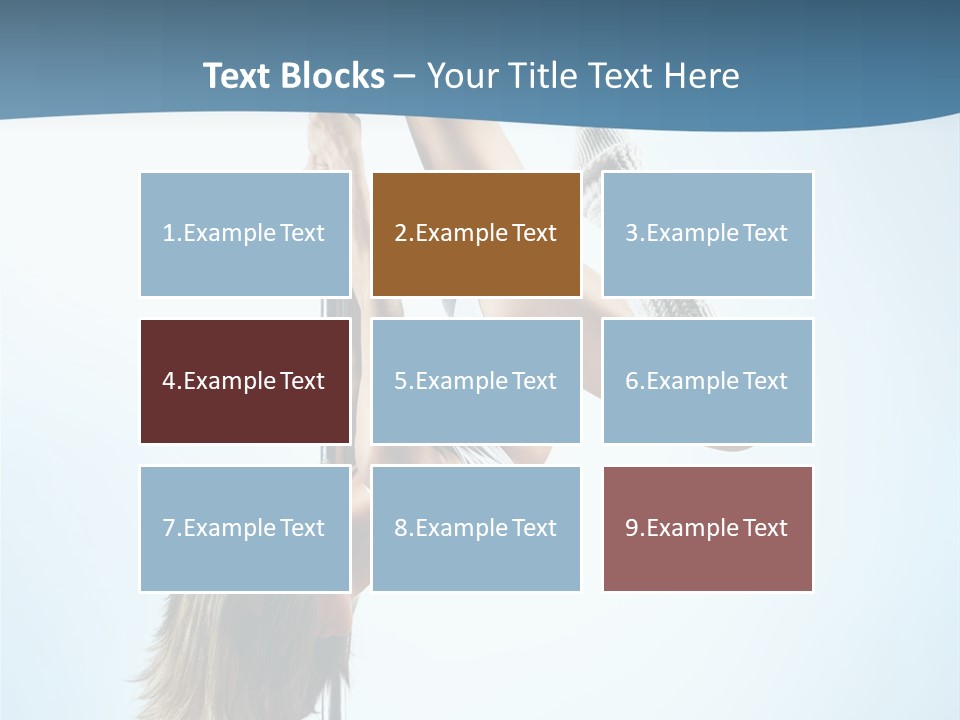 Text Blocks – Your Title Text Here

1.Example Text

2.Example Text

3.Example Text

4.Example Text

5.Example Text

6.Example Text

7.Example Text

8.Example Text

9.Example Text